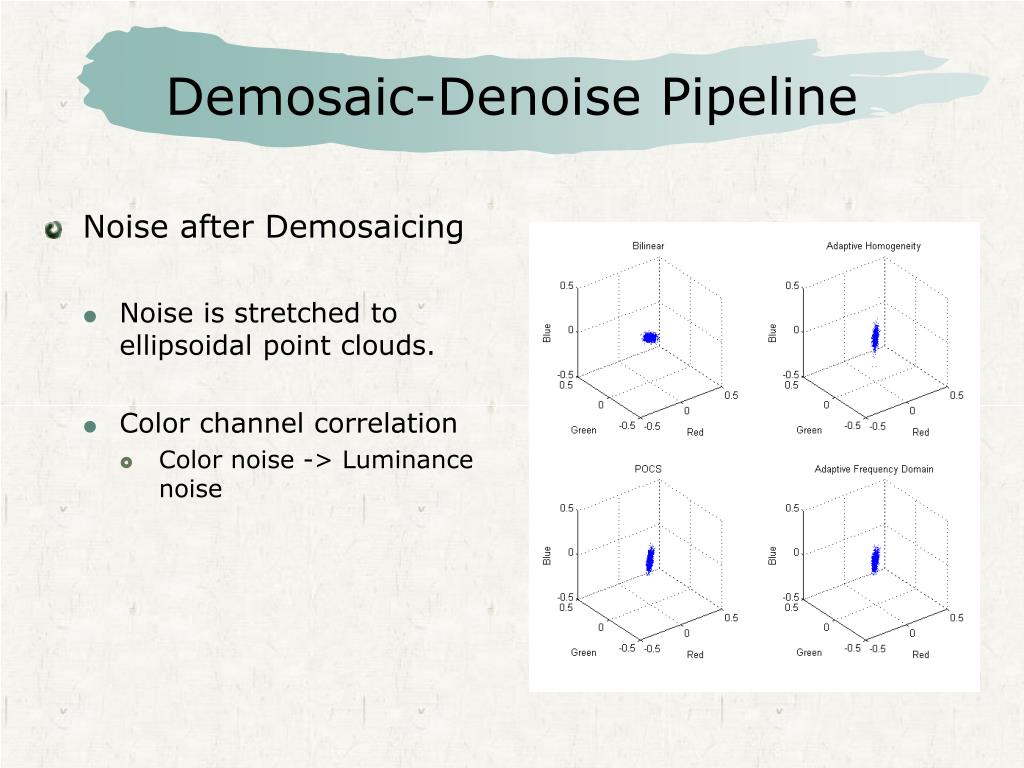 Demosaic-Denoise Pipeline

Noise after Demosaicing

Noise is stretched to ellipsoidal point clouds.

Color channel correlation

Color noise -> Luminance noise

Bilinear
0.5
0
-0.5
Blue
0.5
0
-0.5
Green
-0.5
0
0.5
Red

Adaptive Homogeneity
0.5
0
-0.5
Blue
0.5
0
-0.5
Green
-0.5
0
0.5
Red

POCS
0.5
0
-0.5
Blue
0.5
0
-0.5
Green
-0.5
0
0.5
Red

Adaptive Frequency Domain
0.5
0
-0.5
Blue
0.5
0
-0.5
Green
-0.5
0
0.5
Red